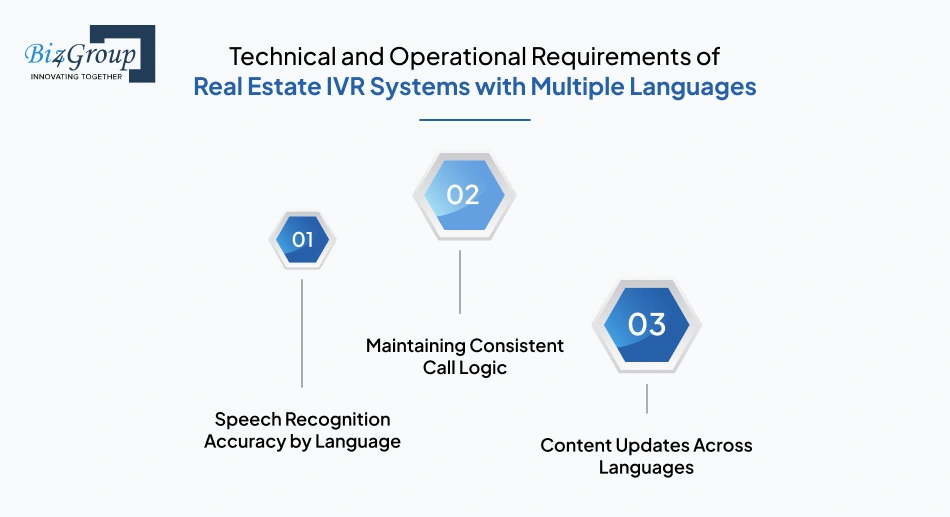 Biz4Group
INNOVATING TOGETHER

Technical and Operational Requirements of
Real Estate IVR Systems with Multiple Languages

01

Speech Recognition Accuracy by Language

02

Maintaining Consistent Call Logic

03

Content Updates Across Languages